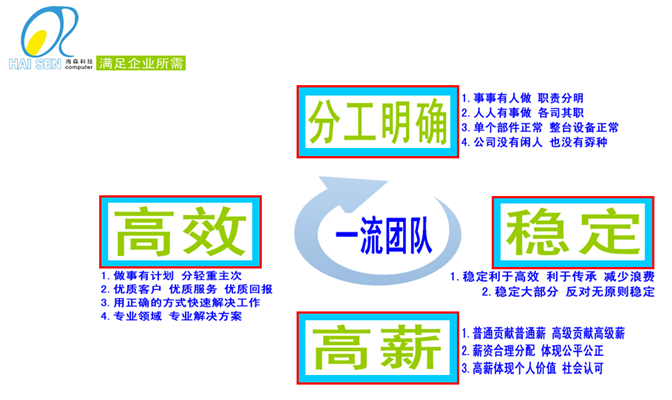 HAI SEN 海森科技 computer 满足企业所需

分工明确

1. 事事有人做 职责分明
2. 人人有事做 各司其职
3. 单个部件正常 整台设备正常
4. 公司没有闲人 也没有孬种

高效

1. 做事有计划 分轻重主次
2. 优质客户 优质服务 优质回报
3. 用正确的方式快速解决工作
4. 专业领域 专业解决方案

一流团队

稳定

1. 稳定利于高效 利于传承 减少浪费
2. 稳定大部分 反对无原则稳定

高薪

1. 普通贡献普通薪 高级贡献高级薪
2. 薪资合理分配 体现公平公正
3. 高薪体现个人价值 社会认可